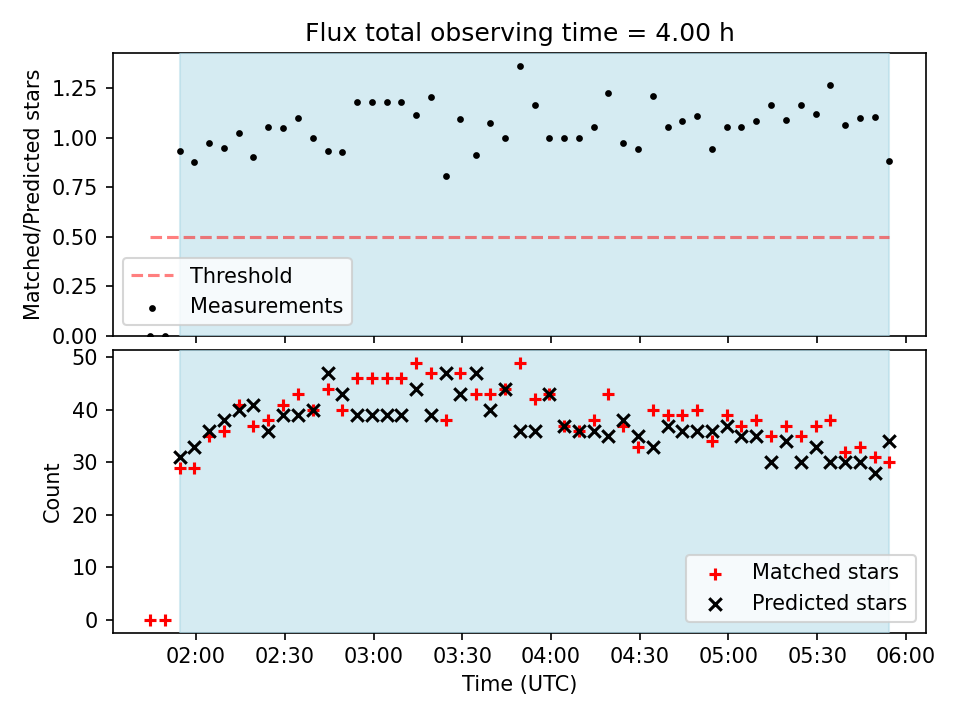 Flux total observing time = 4.00 h

Matched/Predicted stars

1.25
1.00
0.75
0.50
0.25
0.00

Threshold
Measurements

Count

50
40
30
20
10
0

Matched stars
Predicted stars

02:00 02:30 03:00 03:30 04:00 04:30 05:00 05:30 06:00

Time (UTC)